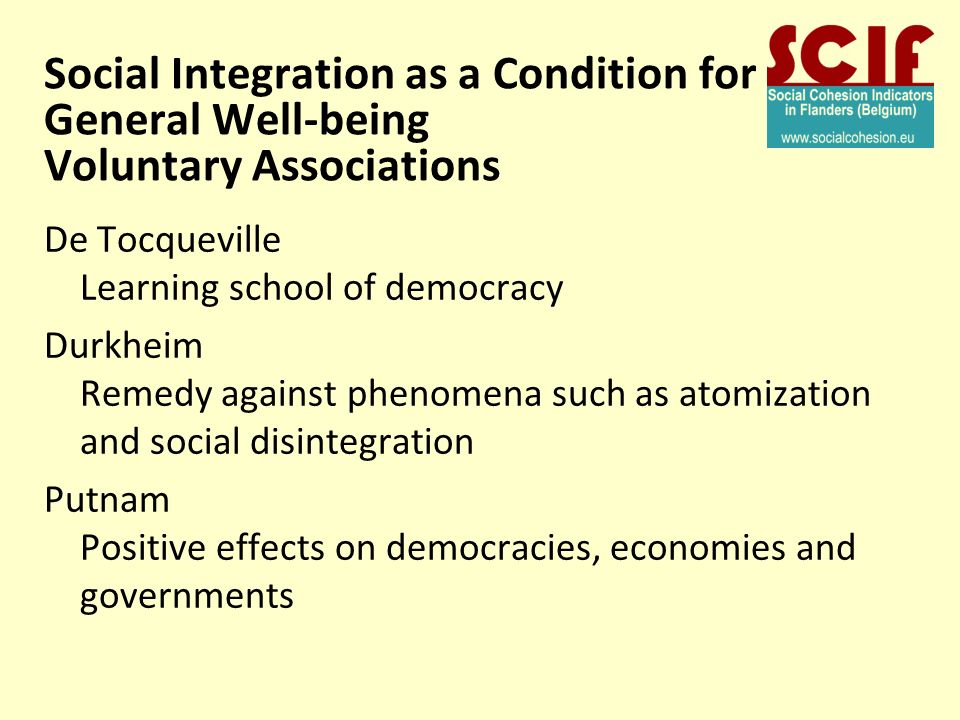 Social Integration as a Condition for General Well-being
Voluntary Associations

SCIF
Social Cohesion Indicators in Flanders (Belgium)
www.socialcohesion.eu

De Tocqueville
Learning school of democracy

Durkheim
Remedy against phenomena such as atomization and social disintegration

Putnam
Positive effects on democracies, economies and governments